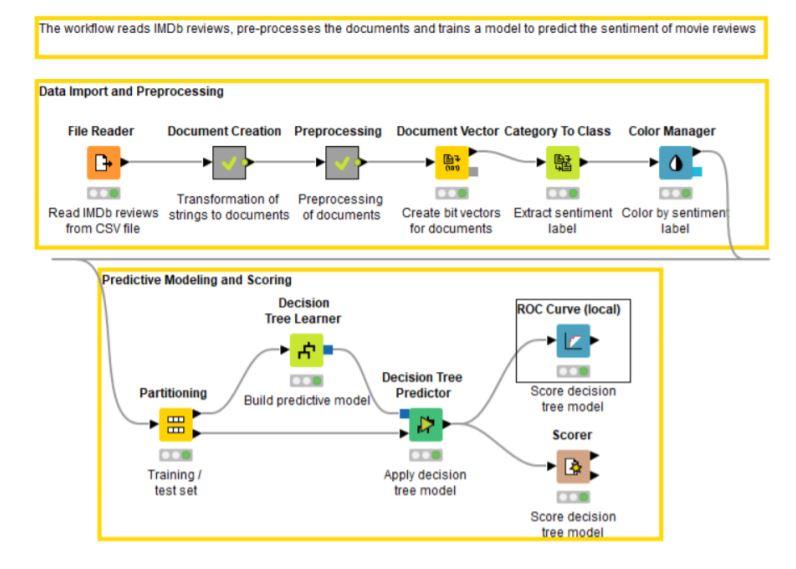 The workflow reads IMDb reviews, pre-processes the documents and trains a model to predict the sentiment of movie reviews

Data Import and Preprocessing

File Reader
Read IMDb reviews from CSV file

Document Creation
Transformation of strings to documents

Preprocessing
Preprocessing of documents

Document Vector
Create bit vectors for documents

Category To Class
Extract sentiment label

Color Manager
Color by sentiment label

Predictive Modeling and Scoring

Partitioning
Training / test set

Decision Tree Learner
Build predictive model

Decision Tree Predictor
Apply decision tree model

ROC Curve (local)
Score decision tree model

Scorer
Score decision tree model